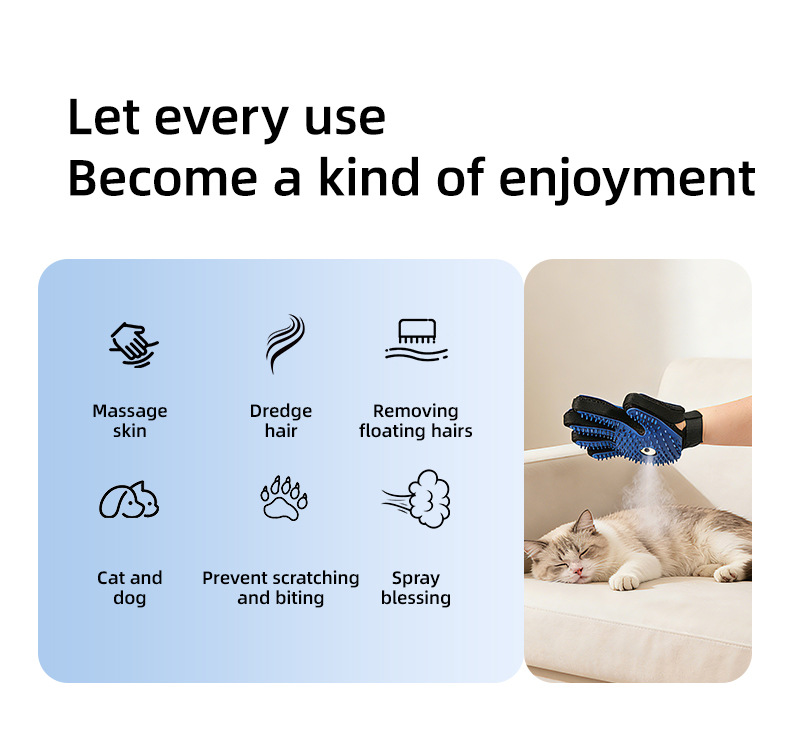 Let every use
Become a kind of enjoyment

Massage skin

Dredge hair

Removing floating hairs

Cat and dog

Prevent scratching and biting

Spray blessing